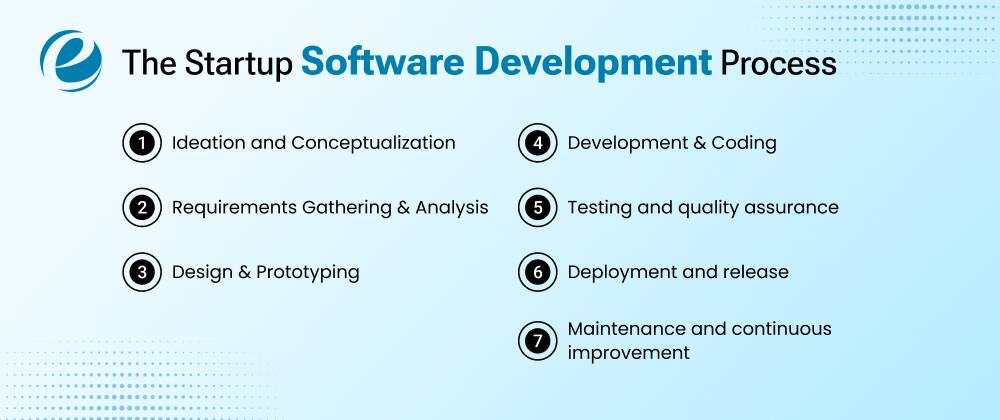 The Startup Software Development Process

1 Ideation and Conceptualization

2 Requirements Gathering & Analysis

3 Design & Prototyping

4 Development & Coding

5 Testing and quality assurance

6 Deployment and release

7 Maintenance and continuous improvement